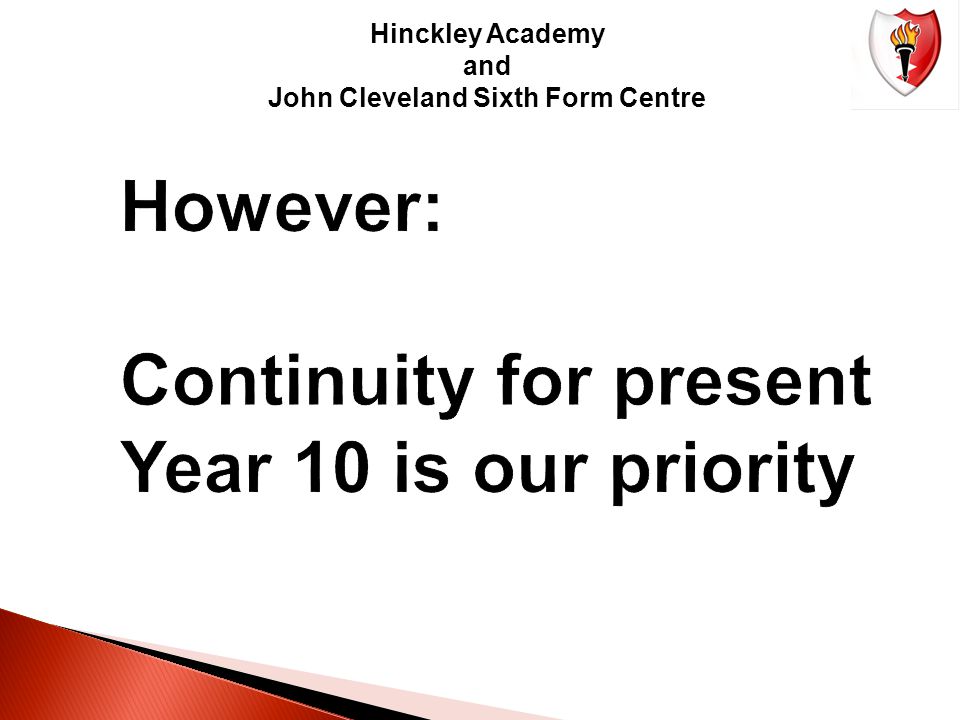 Hinckley Academy
and
John Cleveland Sixth Form Centre

However:

Continuity for present Year 10 is our priority